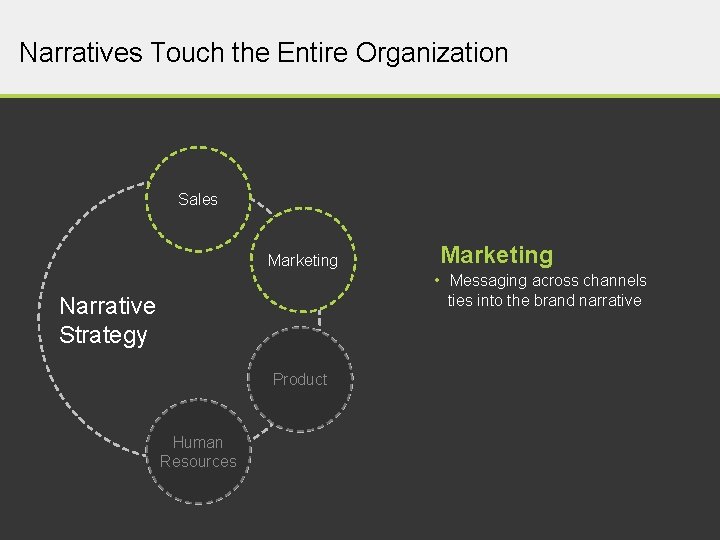 Narratives Touch the Entire Organization

Sales

Marketing

Narrative Strategy

Product

Human Resources

Marketing

• Messaging across channels ties into the brand narrative